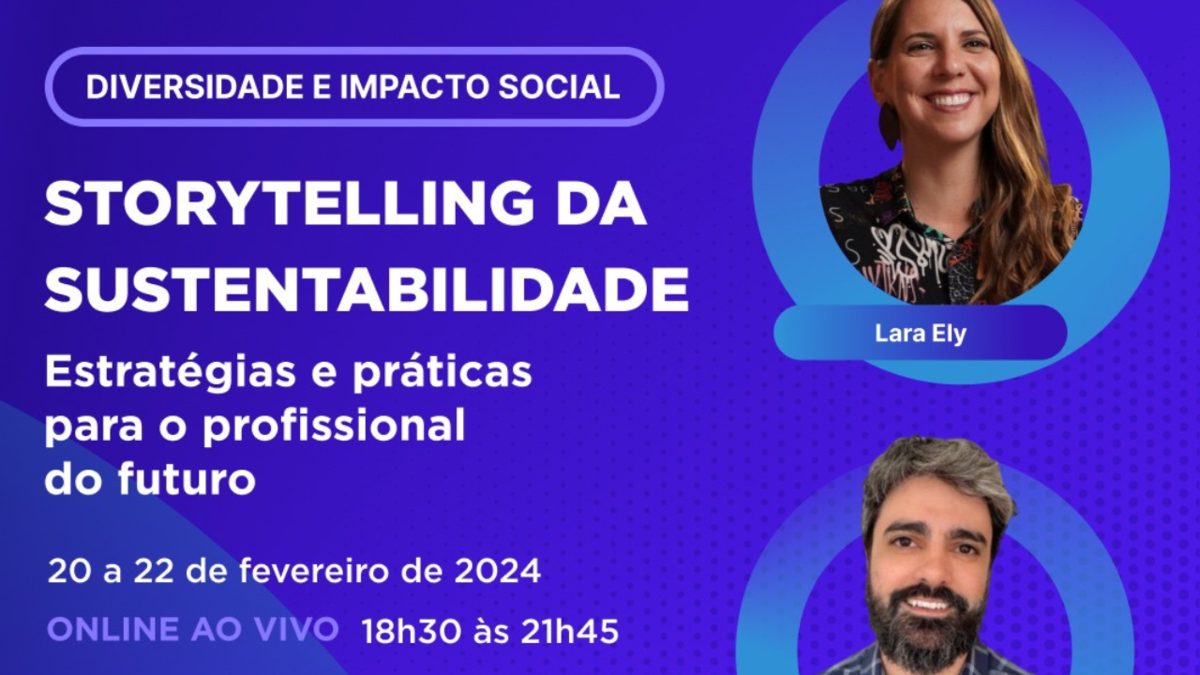 DIVERSIDADE E IMPACTO SOCIAL

STORYTELLING DA SUSTENTABILIDADE

Estratégias e práticas para o profissional do futuro

20 a 22 de fevereiro de 2024

ONLINE AO VIVO 18h30 às 21h45

Lara Ely